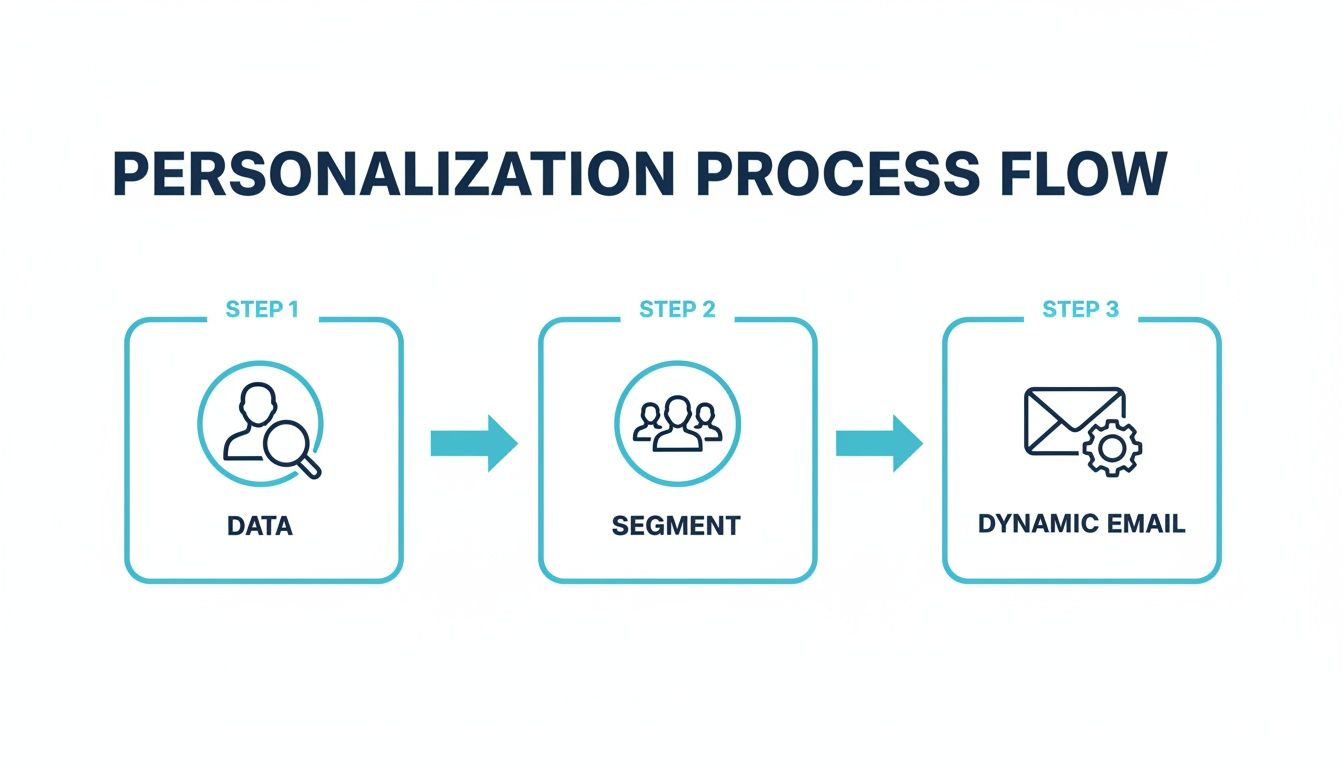 PERSONALIZATION PROCESS FLOW

STEP 1

DATA

STEP 2

SEGMENT

STEP 3

DYNAMIC EMAIL